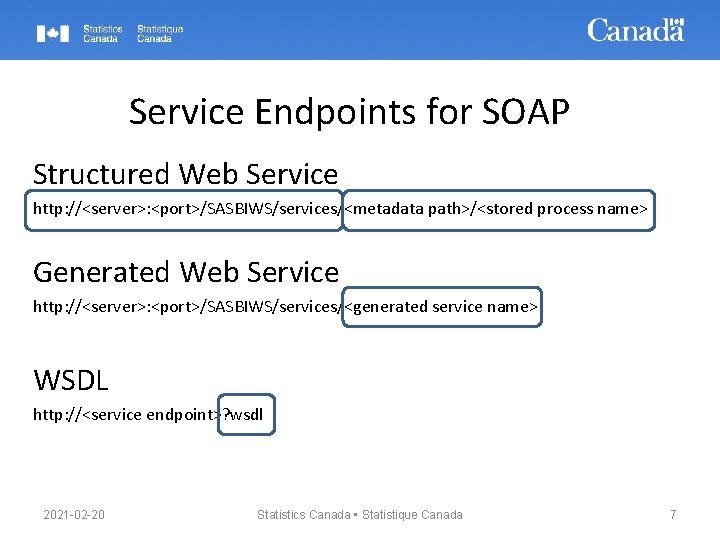 Statistics Canada Statistique Canada

Canada

Service Endpoints for SOAP

Structured Web Service

http://<server>:<port>/SASBIWS/services/<metadata path>/<stored process name>

Generated Web Service

http://<server>:<port>/SASBIWS/services/<generated service name>

WSDL

http://<service endpoint>?wsdl

2021-02-20 Statistics Canada • Statistique Canada 7